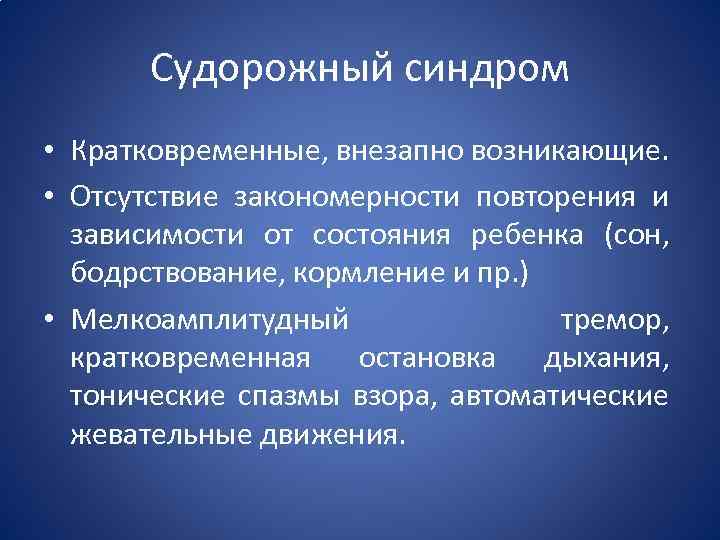 Судорожный синдром

• Кратковременные, внезапно возникающие.

• Отсутствие закономерности повторения и зависимости от состояния ребенка (сон, бодрствование, кормление и пр.)

• Мелкоамплитудный тремор, кратковременная остановка дыхания, тонические спазмы взора, автоматические жевательные движения.